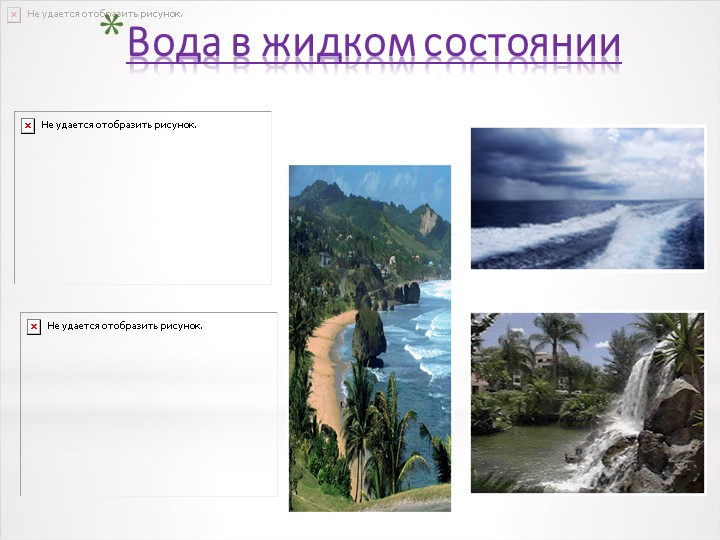 Не удается отобразить рисунок.

*Вода в жидком состоянии

Не удается отобразить рисунок.

Не удается отобразить рисунок.